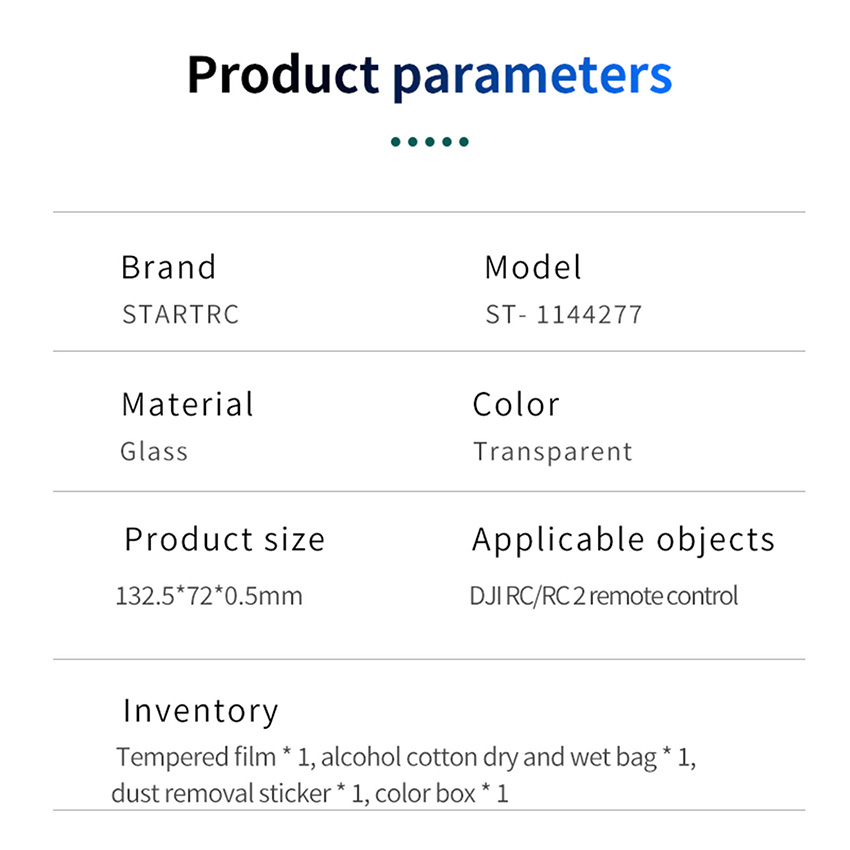 Product parameters

Brand
STARTRC

Model
ST- 1144277

Material
Glass

Color
Transparent

Product size
132.5*72*0.5mm

Applicable objects
DJI RC/RC 2 remote control

Inventory
Tempered film * 1, alcohol cotton dry and wet bag * 1, dust removal sticker * 1, color box * 1